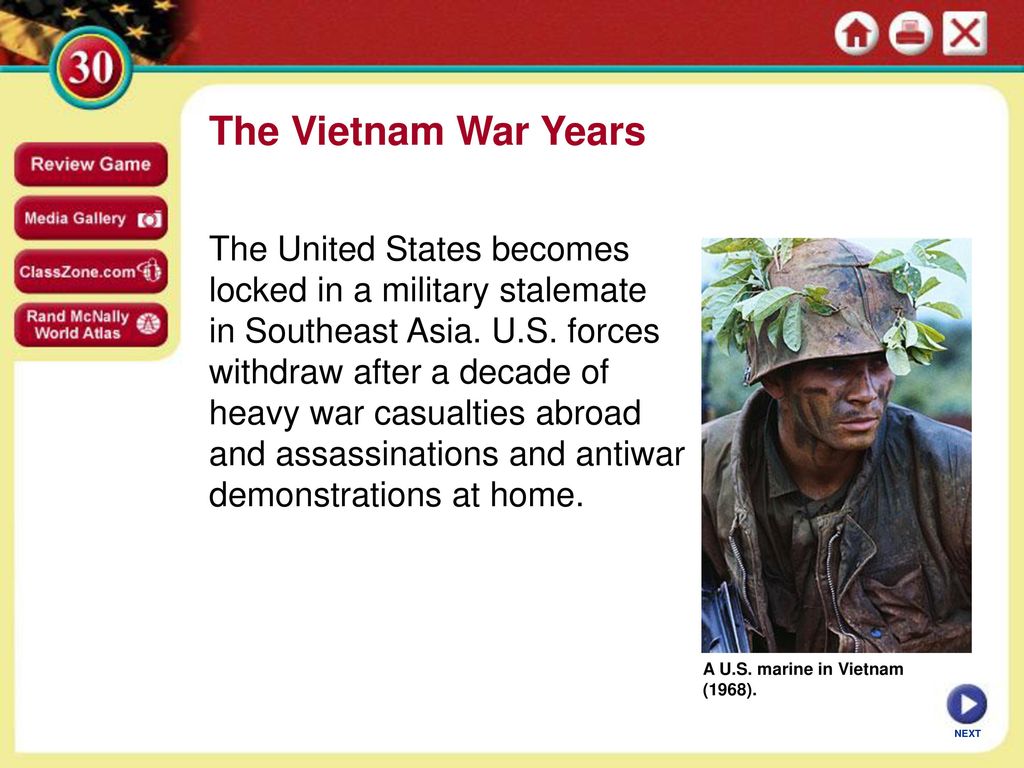 30

Review Game

Media Gallery

ClassZone.com

Rand McNally World Atlas

The Vietnam War Years

The United States becomes locked in a military stalemate in Southeast Asia. U.S. forces withdraw after a decade of heavy war casualties abroad and assassinations and antiwar demonstrations at home.

A U.S. marine in Vietnam (1968).

NEXT